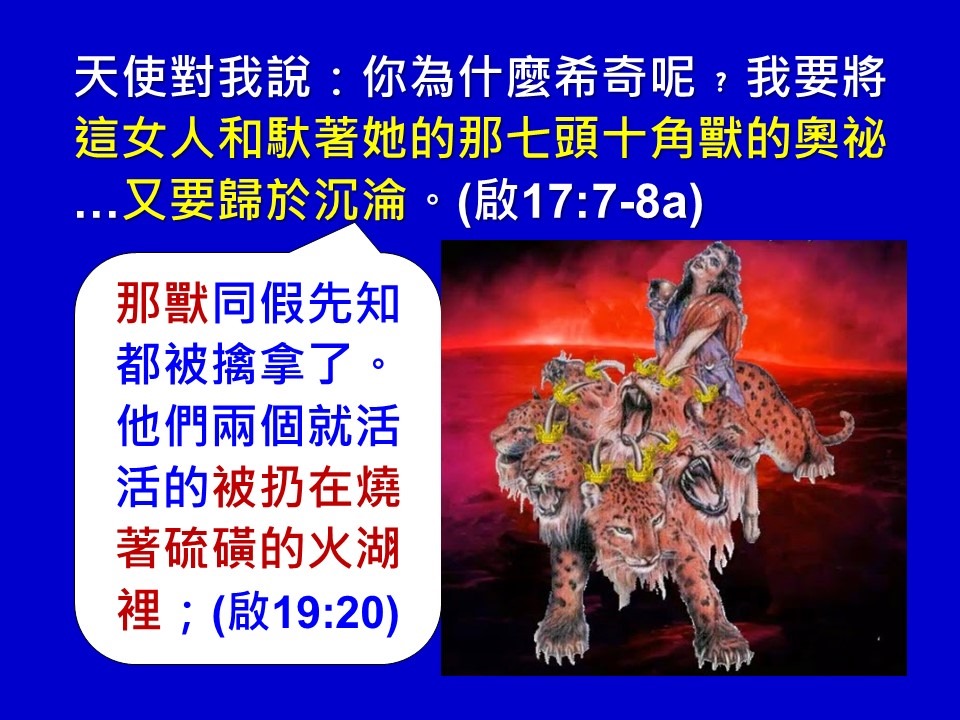 天使對我說：你為什麼希奇呢？我要將這女人和馱著她的那七頭十角獸的奧祕…又要歸於沉淪。(啟17:7-8a)

那獸同假先知都被擒拿了。他們兩個就活活的被扔在燒著硫磺的火湖裡；(啟19:20)